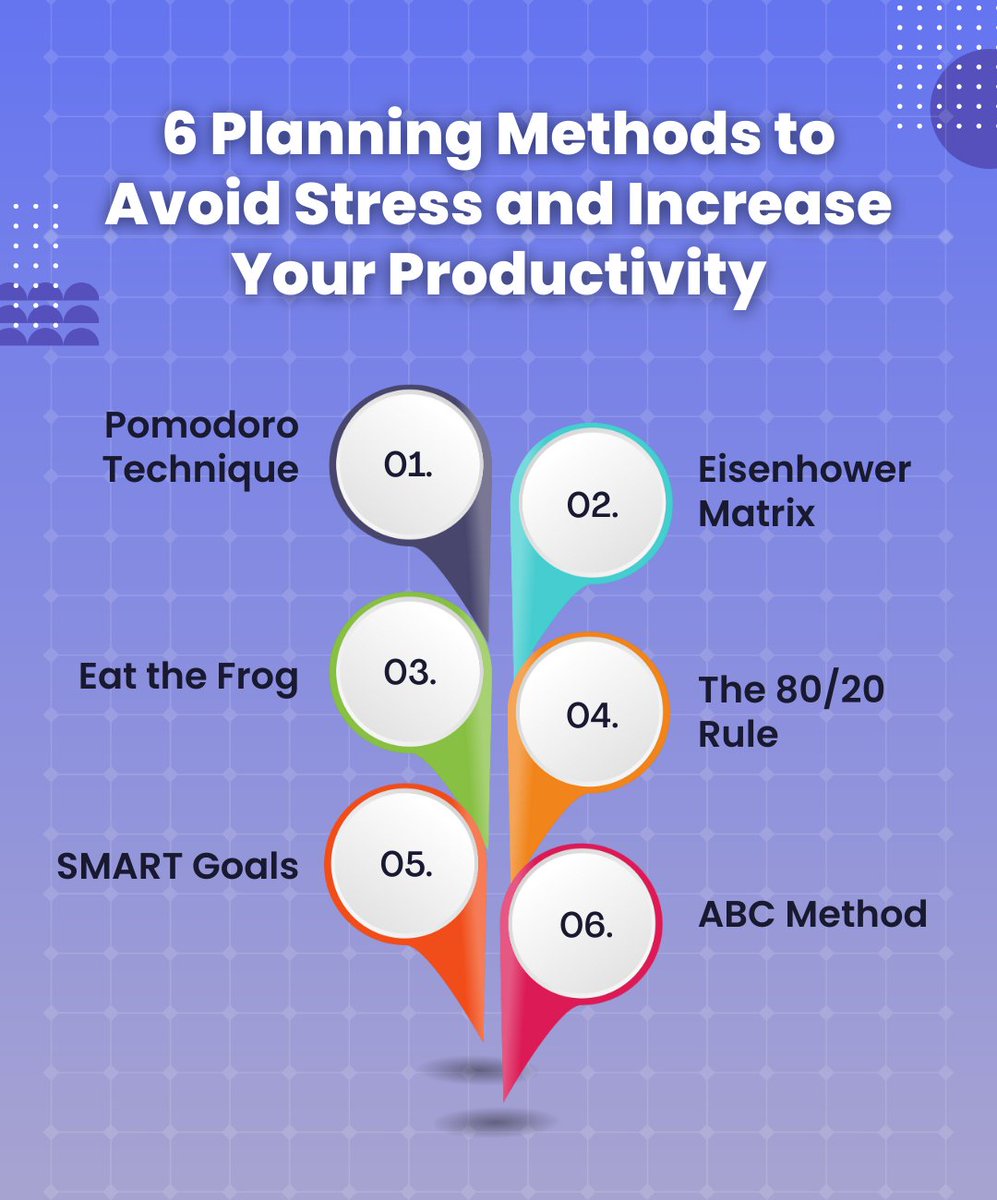 6 Planning Methods to Avoid Stress and Increase Your Productivity

Pomodoro Technique

01.

02.

Eisenhower Matrix

Eat the Frog

03.

04.

The 80/20 Rule

SMART Goals

05.

06.

ABC Method